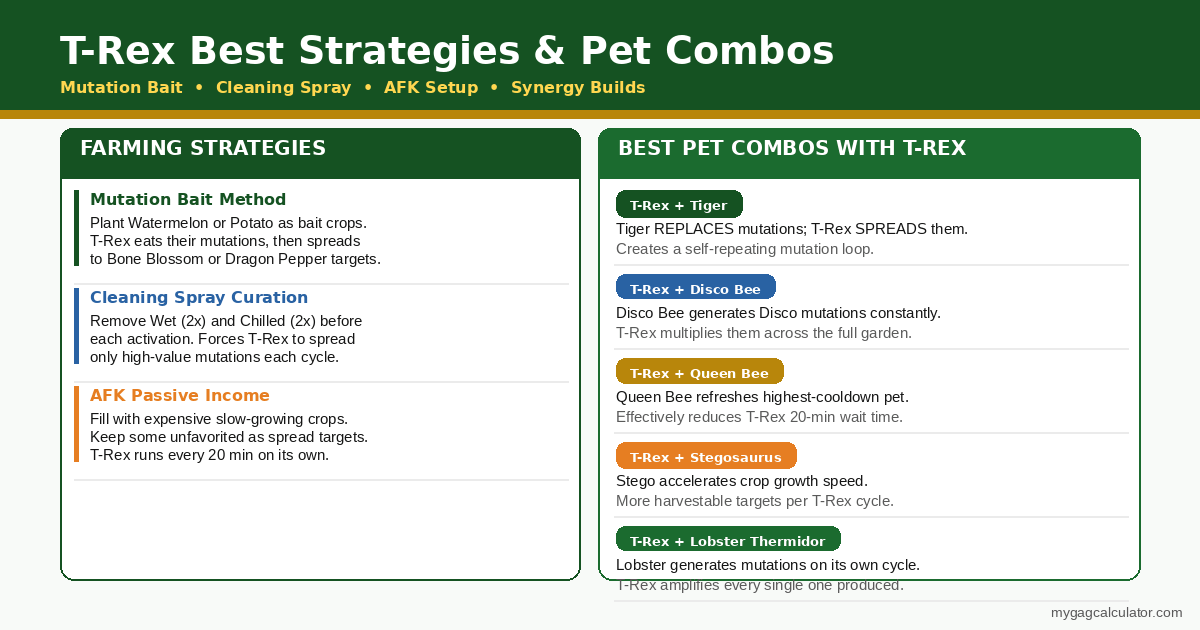 T-Rex Best Strategies & Pet Combos

Mutation Bait • Cleaning Spray • AFK Setup • Synergy Builds

FARMING STRATEGIES

Mutation Bait Method

Plant Watermelon or Potato as bait crops. T-Rex eats their mutations, then spreads to Bone Blossom or Dragon Pepper targets.

Cleaning Spray Curation

Remove Wet (2x) and Chilled (2x) before each activation. Forces T-Rex to spread only high-value mutations each cycle.

AFK Passive Income

Fill with expensive slow-growing crops. Keep some unfavorited as spread targets. T-Rex runs every 20 min on its own.

BEST PET COMBOS WITH T-REX

T-Rex + Tiger

Tiger REPLACES mutations; T-Rex SPREADS them.

Creates a self-repeating mutation loop.

T-Rex + Disco Bee

Disco Bee generates Disco mutations constantly.

T-Rex multiplies them across the full garden.

T-Rex + Queen Bee

Queen Bee refreshes highest-cooldown pet.

Effectively reduces T-Rex 20-min wait time.

T-Rex + Stegosaurus

Stego accelerates crop growth speed.

More harvestable targets per T-Rex cycle.

T-Rex + Lobster Thermidor

Lobster generates mutations on its own cycle.

T-Rex amplifies every single one produced.

mygagcalculator.com